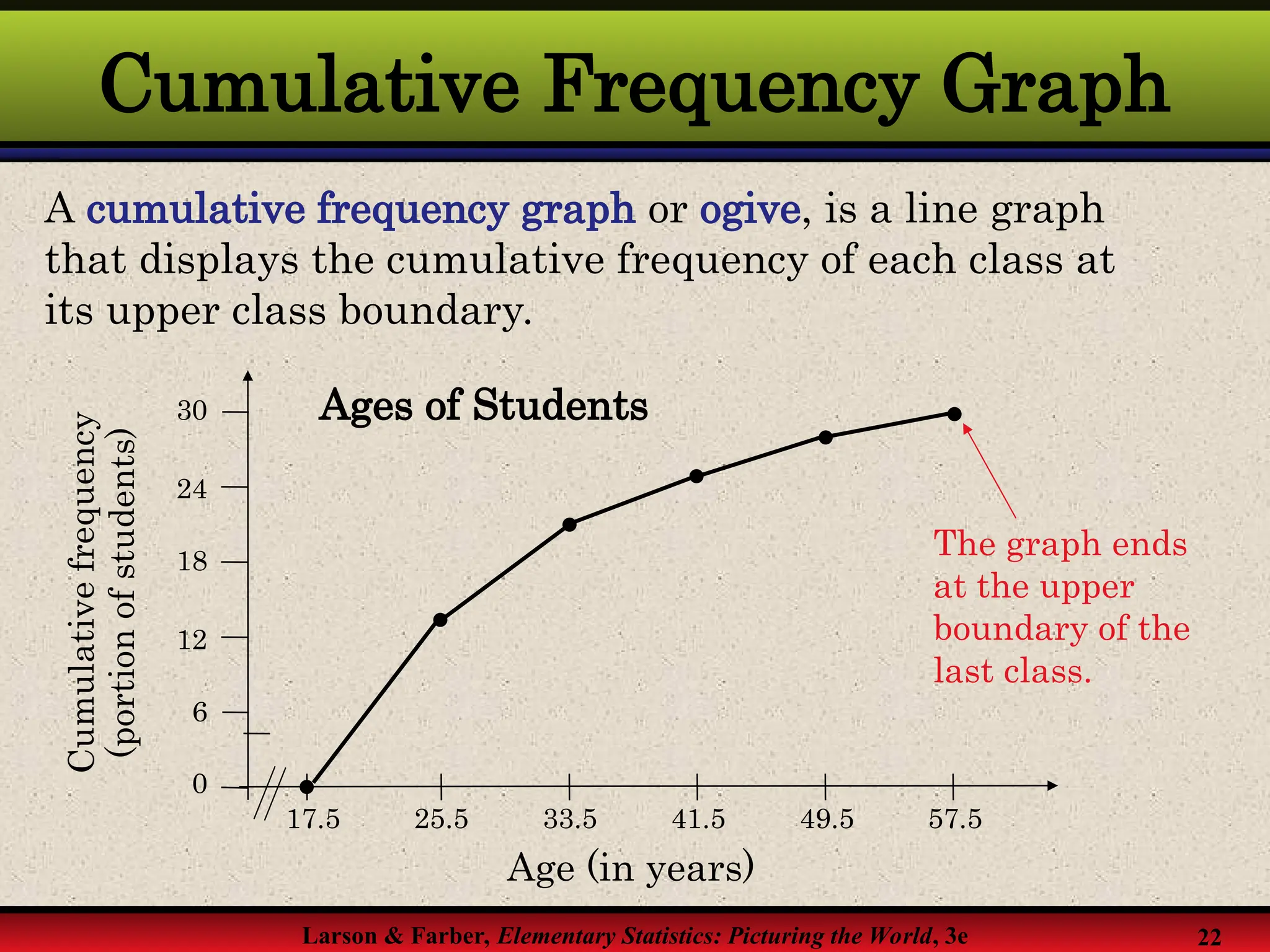 Cumulative Frequency Graph

A cumulative frequency graph or ogive, is a line graph that displays the cumulative frequency of each class at its upper class boundary.

Ages of Students

Cumulative frequency (portion of students)

30
24
18
12
6
0

17.5
25.5
33.5
41.5
49.5
57.5

Age (in years)

The graph ends at the upper boundary of the last class.

Larson & Farber, Elementary Statistics: Picturing the World, 3e

22